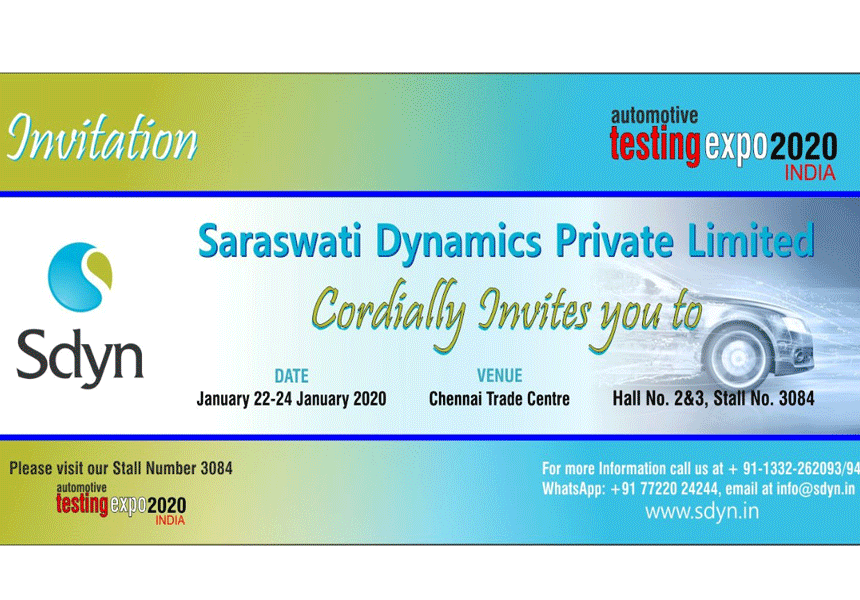 Invitation

automotive testing expo 2020 INDIA

Sdyn

Saraswati Dynamics Private Limited

Cordially Invites you to

DATE
January 22-24 January 2020

VENUE
Chennai Trade Centre

Hall No. 2&3, Stall No. 3084

Please visit our Stall Number 3084

automotive testing expo 2020 INDIA

For more Information call us at + 91-1332-262093/94
WhatsApp: +91 77220 24244, email at info@sdyn.in
www.sdyn.in